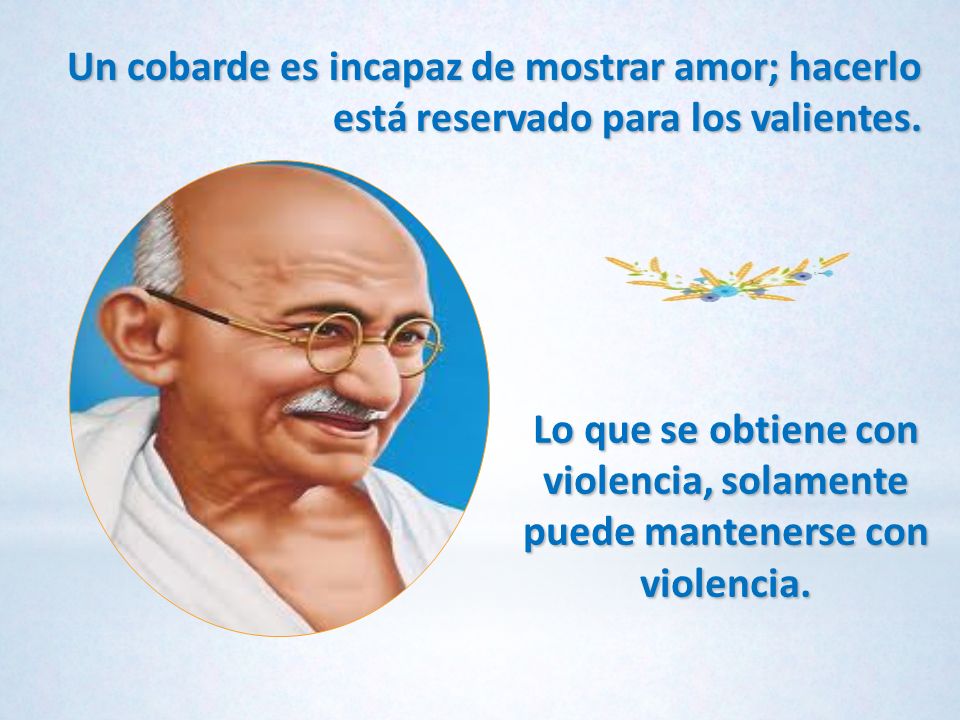 Un cobarde es incapaz de mostrar amor; hacerlo está reservado para los valientes.

Lo que se obtiene con violencia, solamente puede mantenerse con violencia.